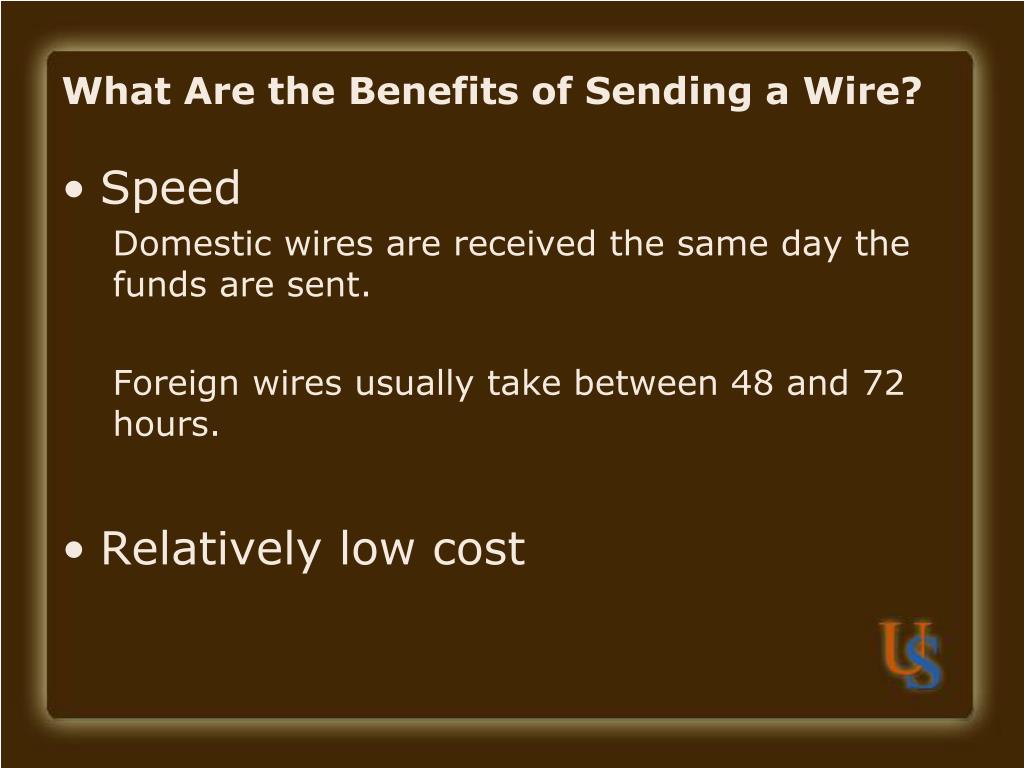 What Are the Benefits of Sending a Wire?

• Speed

Domestic wires are received the same day the funds are sent.

Foreign wires usually take between 48 and 72 hours.

• Relatively low cost

US